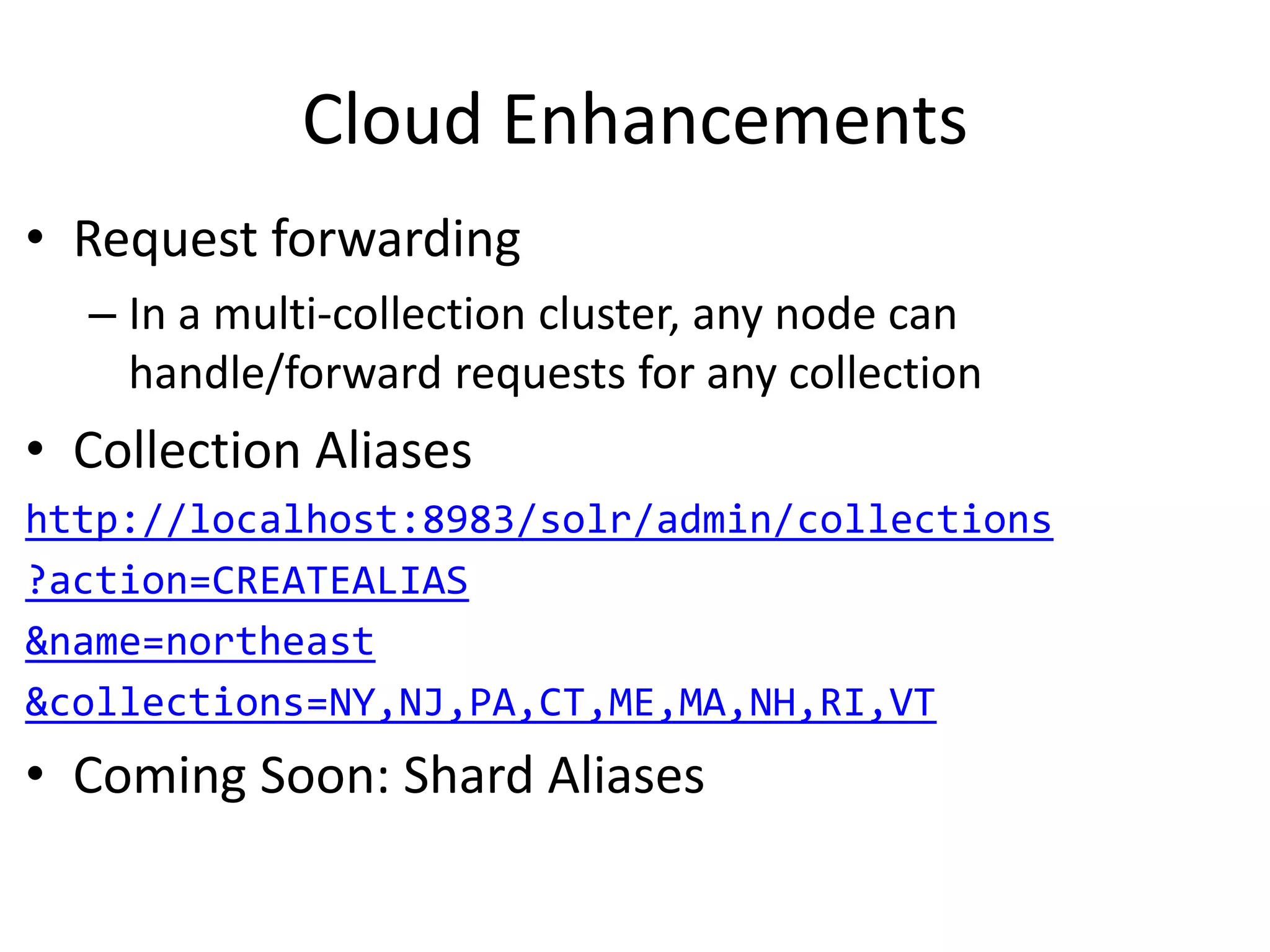 Cloud Enhancements

• Request forwarding
– In a multi-collection cluster, any node can handle/forward requests for any collection

• Collection Aliases

http://localhost:8983/solr/admin/collections
?action=CREATEALIAS
&name=northeast
&collections=NY,NJ,PA,CT,ME,MA,NH,RI,VT

• Coming Soon: Shard Aliases